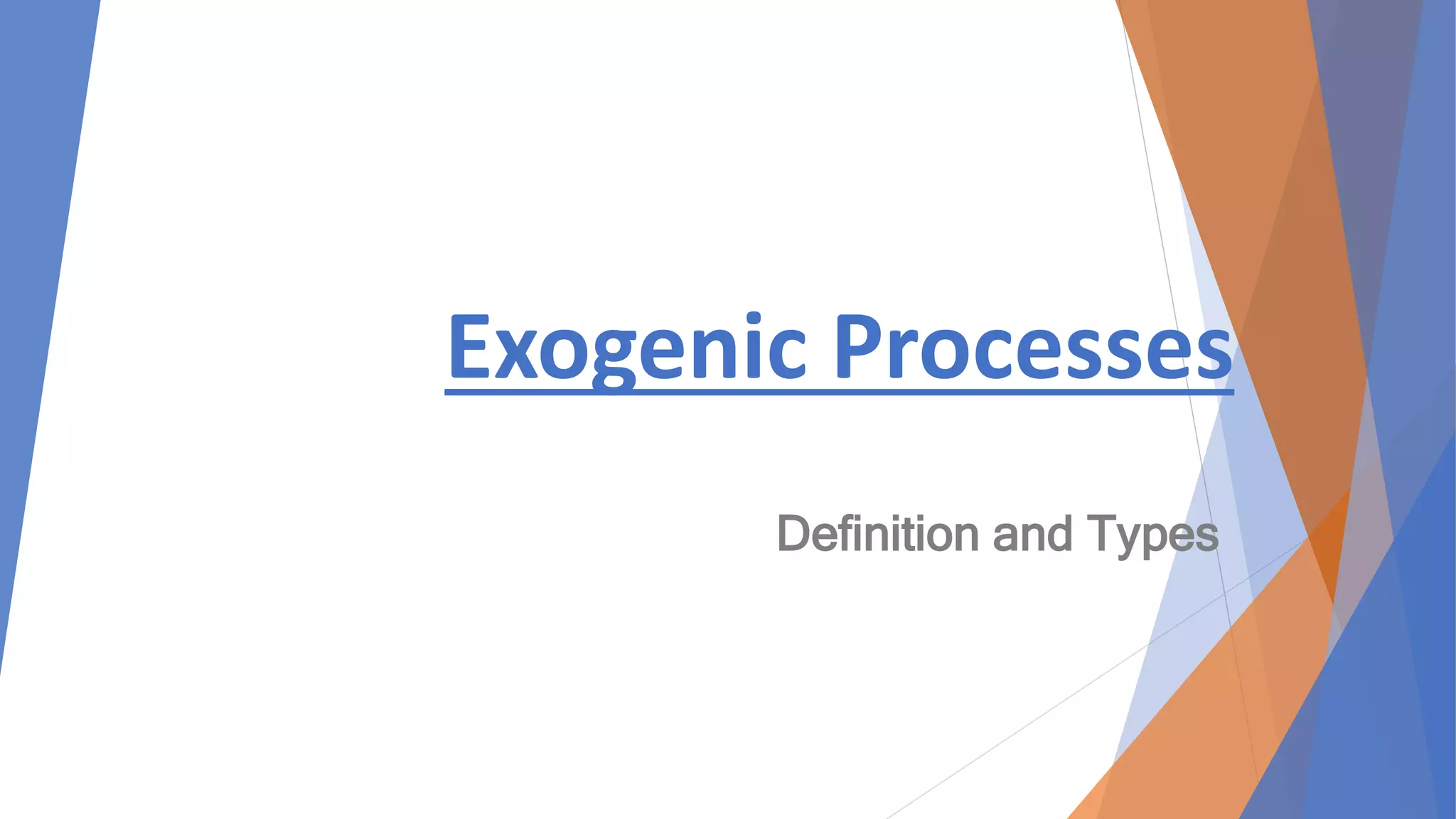 Exogenic Processes

Definition and Types